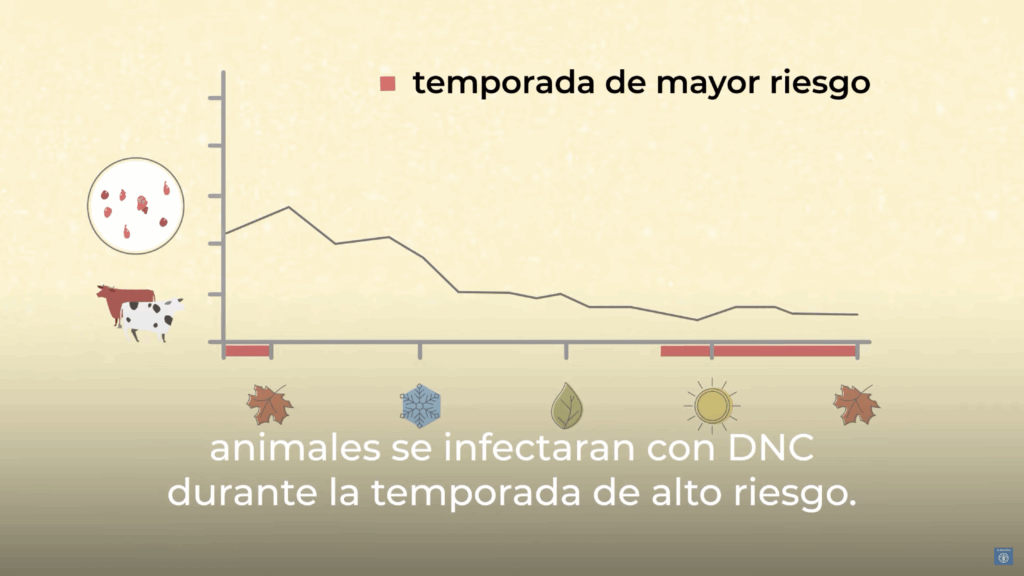 temporada de mayor riesgo

animales se infectaran con DNC durante la temporada de alto riesgo.